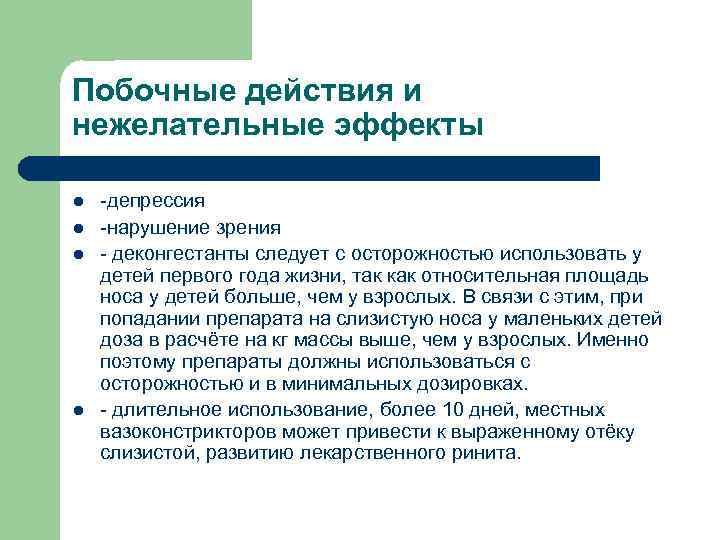 Побочные действия и нежелательные эффекты

- -депрессия
- -нарушение зрения
- - деконгестанты следует с осторожностью использовать у детей первого года жизни, так как относительная площадь носа у детей больше, чем у взрослых. В связи с этим, при попадании препарата на слизистую носа у маленьких детей доза в расчёте на кг массы выше, чем у взрослых. Именно поэтому препараты должны использоваться с осторожностью и в минимальных дозировках.
- - длительное использование, более 10 дней, местных вазоконстрикторов может привести к выраженному отёку слизистой, развитию лекарственного ринита.